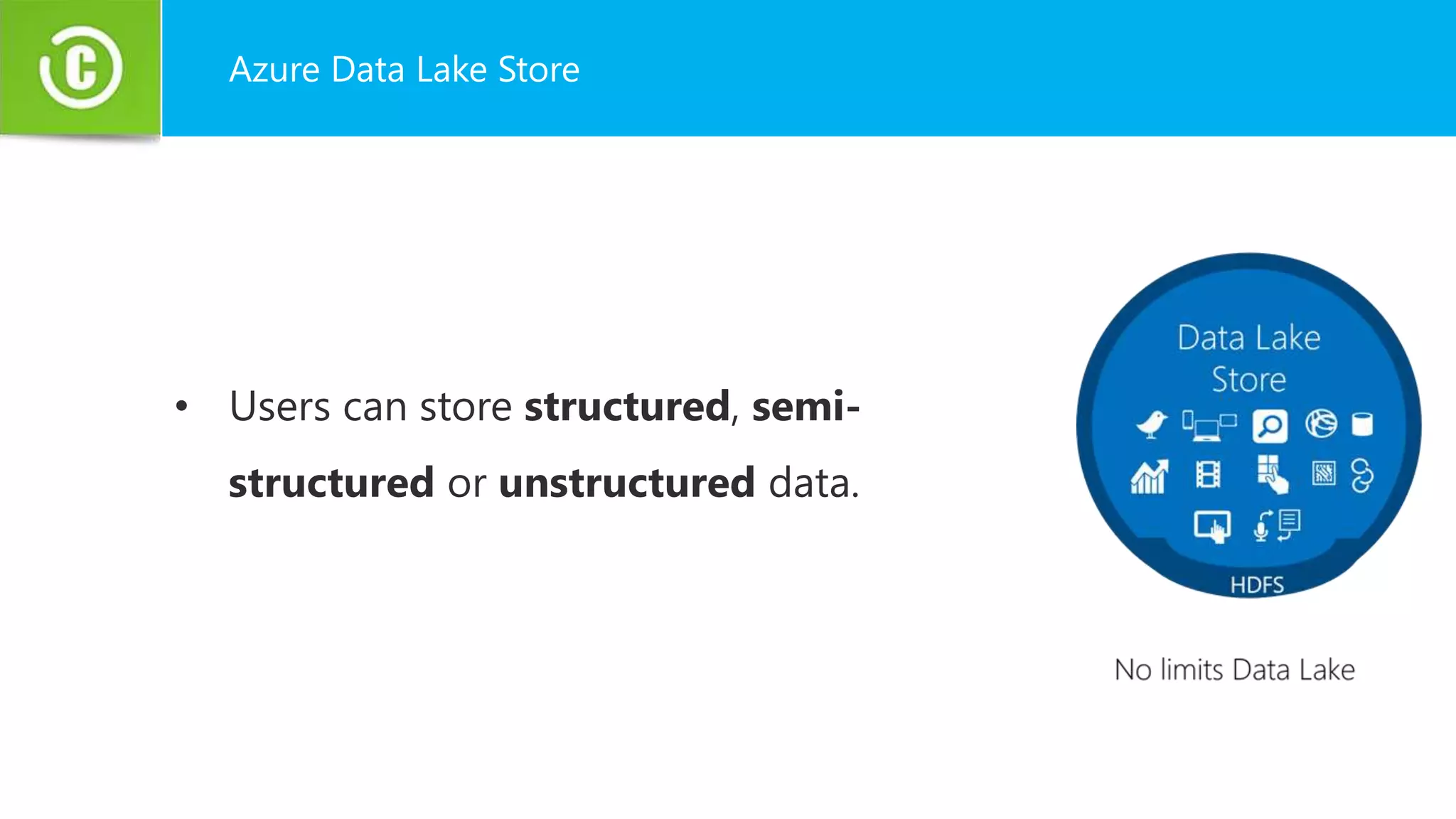 Azure Data Lake Store

• Users can store structured, semi-structured or unstructured data.

Data Lake Store

HDFS

No limits Data Lake